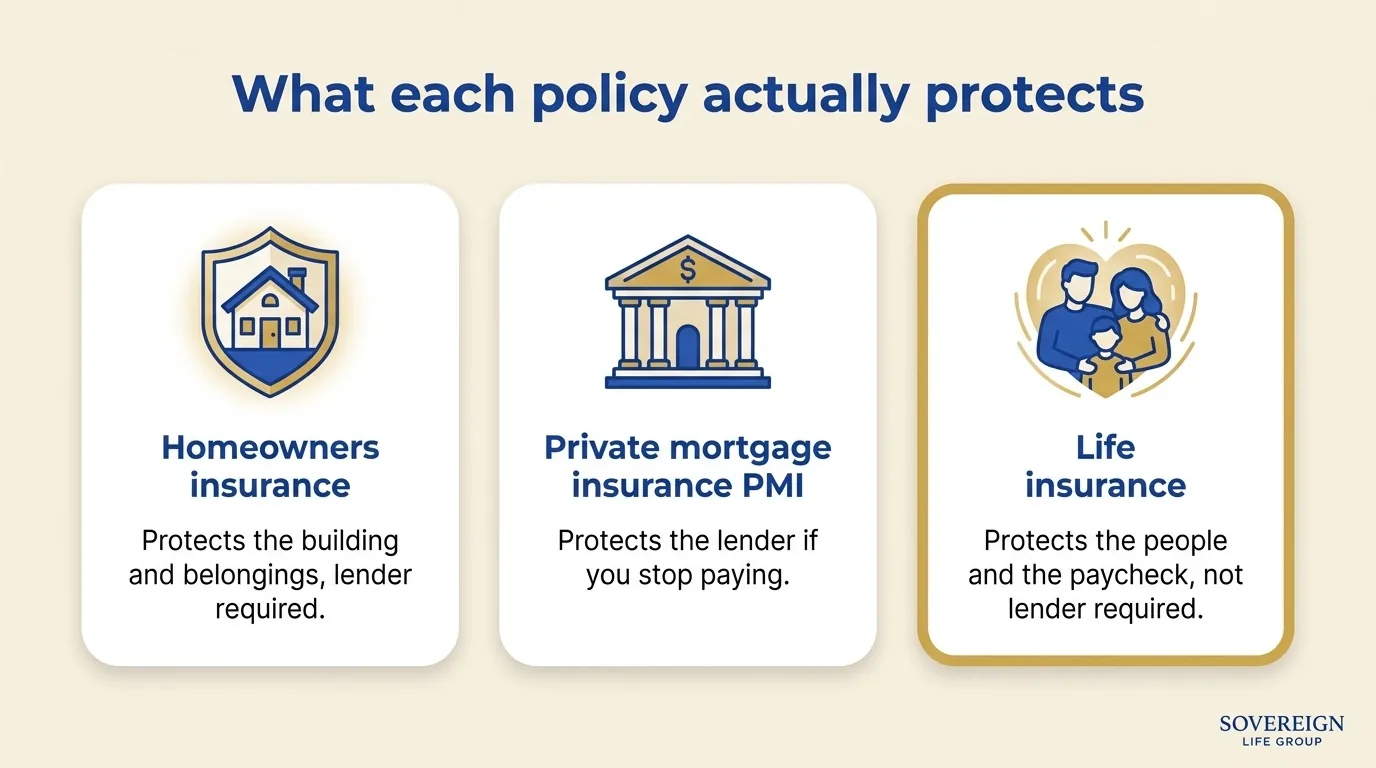 What each policy actually protects

Homeowners insurance

Protects the building and belongings, lender required.

$

Private mortgage insurance PMI

Protects the lender if you stop paying.

Life insurance

Protects the people and the paycheck, not lender required.

SOVEREIGN
LIFE GROUP